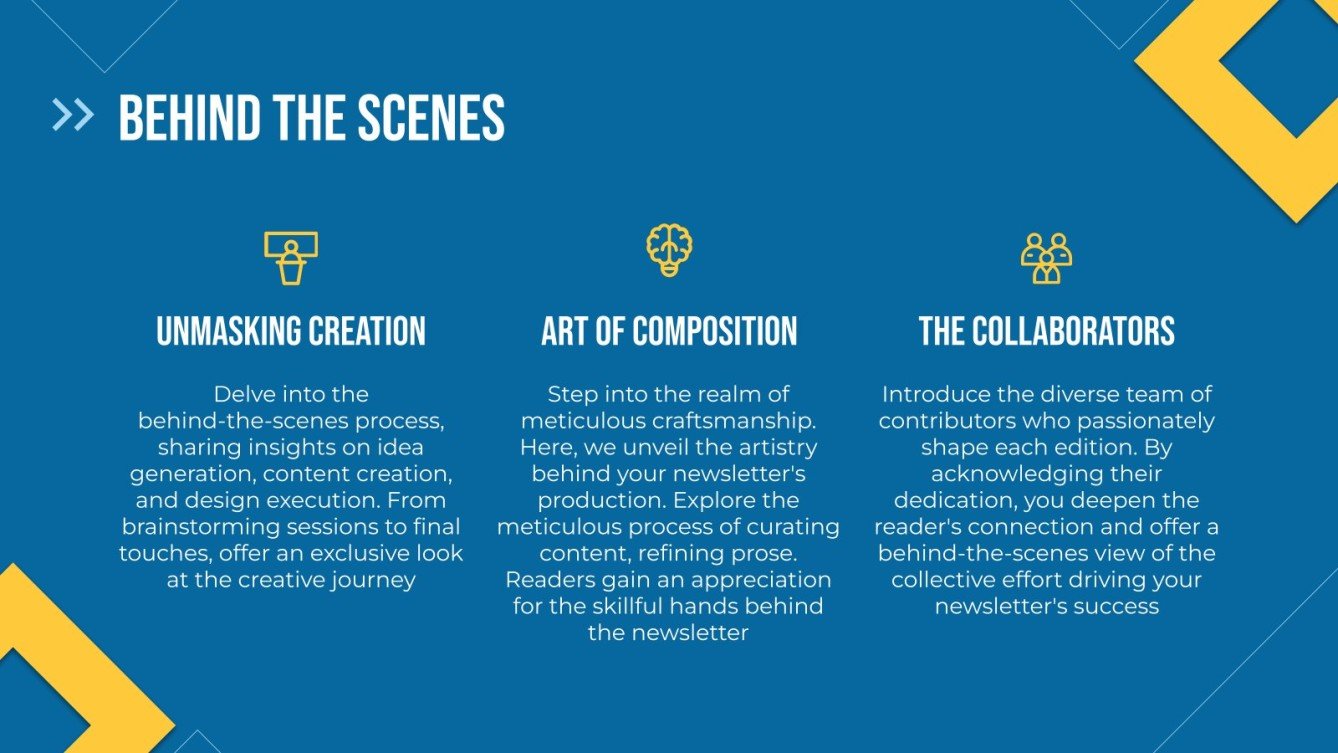 BEHIND THE SCENES

UNMASKING CREATION

Delve into the behind-the-scenes process, sharing insights on idea generation, content creation, and design execution. From brainstorming sessions to final touches, offer an exclusive look at the creative journey

ART OF COMPOSITION

Step into the realm of meticulous craftsmanship. Here, we unveil the artistry behind your newsletter's production. Explore the meticulous process of curating content, refining prose. Readers gain an appreciation for the skillful hands behind the newsletter

THE COLLABORATORS

Introduce the diverse team of contributors who passionately shape each edition. By acknowledging their dedication, you deepen the reader's connection and offer a behind-the-scenes view of the collective effort driving your newsletter's success